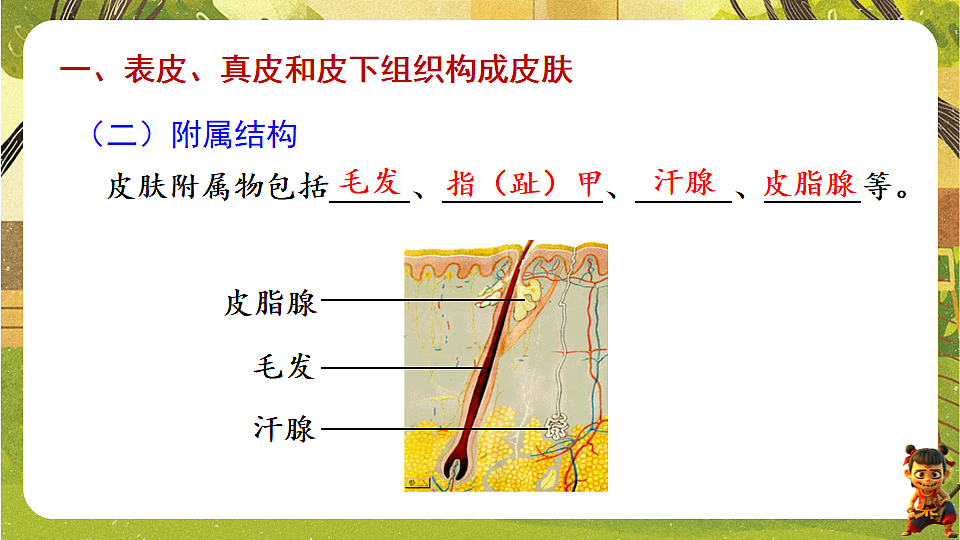 一、表皮、真皮和皮下组织构成皮肤

（二）附属结构

皮肤附属物包括毛发、指（趾）甲、汗腺、皮脂腺等。

皮脂腺
毛发
汗腺